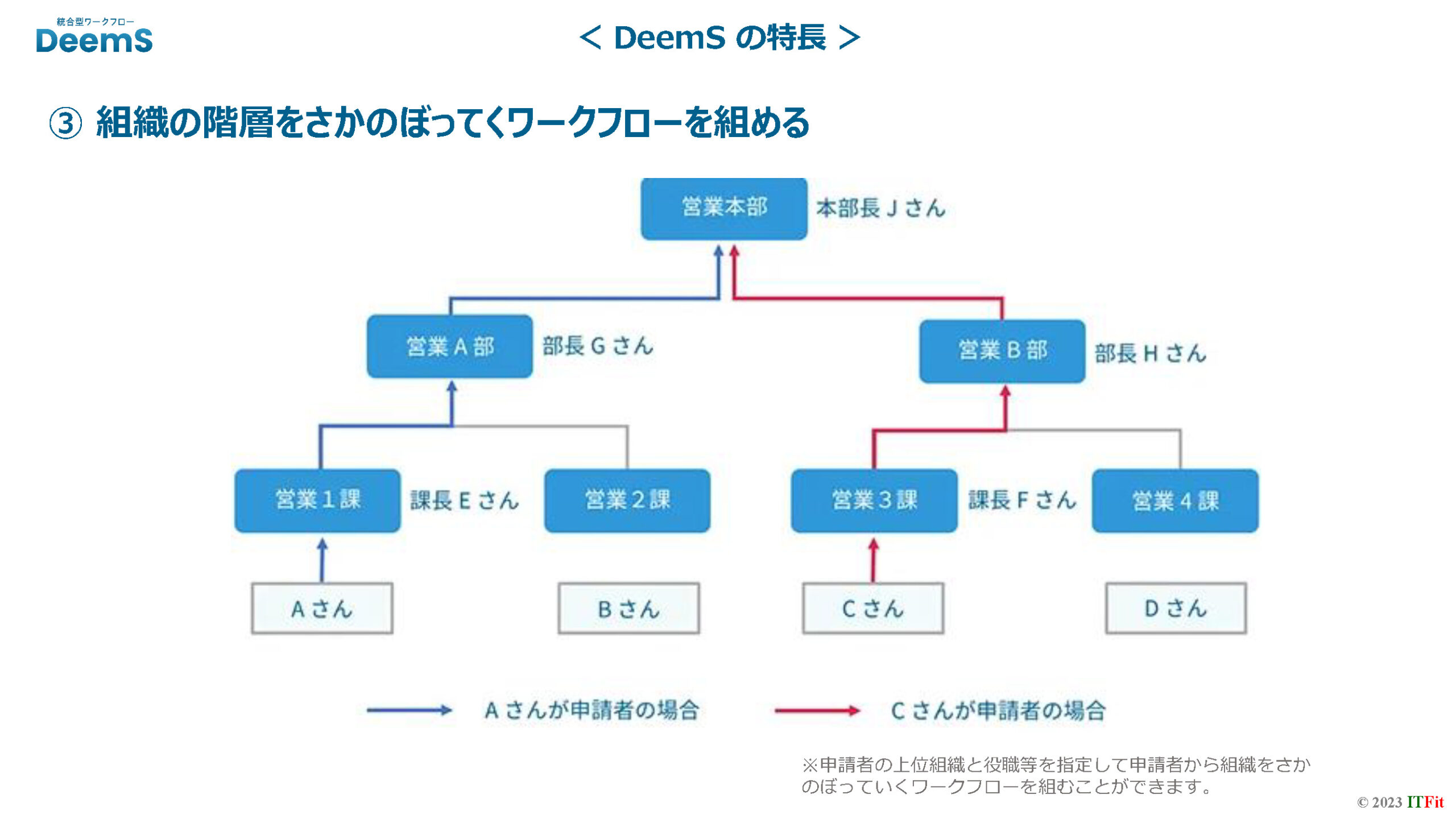 統合型ワークフロー
DeemS

< DeemS の特長 >

③ 組織の階層をさかのぼってくワークフローを組める

営業本部 本部長 J さん

営業 A 部 部長 G さん

営業 B 部 部長 H さん

営業 1 課 課長 E さん 営業 2 課

営業 3 課 課長 F さん 営業 4 課

A さん

B さん

C さん

D さん

A さんが申請者の場合

C さんが申請者の場合

※申請者の上位組織と役職等を指定して申請者から組織をさかのぼっていくワークフローを組むことができます。

© 2023 ITFit